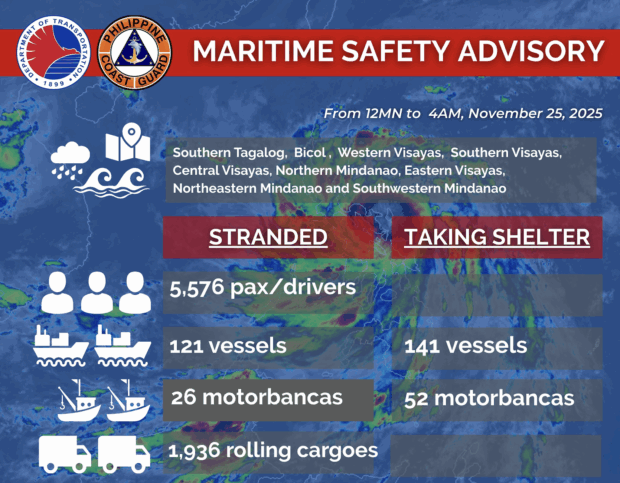 DEPARTMENT OF TRANSPORTATION
1899
PHILIPPINE COAST GUARD

MARITIME SAFETY ADVISORY

From 12MN to 4AM, November 25, 2025

Southern Tagalog, Bicol , Western Visayas, Southern Visayas, Central Visayas, Northern Mindanao, Eastern Visayas, Northeastern Mindanao and Southwestern Mindanao

| STRANDED | TAKING SHELTER |
|---|---|
| 5,576 pax/drivers | |
| 121 vessels | 141 vessels |
| 26 motorbancas | 52 motorbancas |
| 1,936 rolling cargoes | |